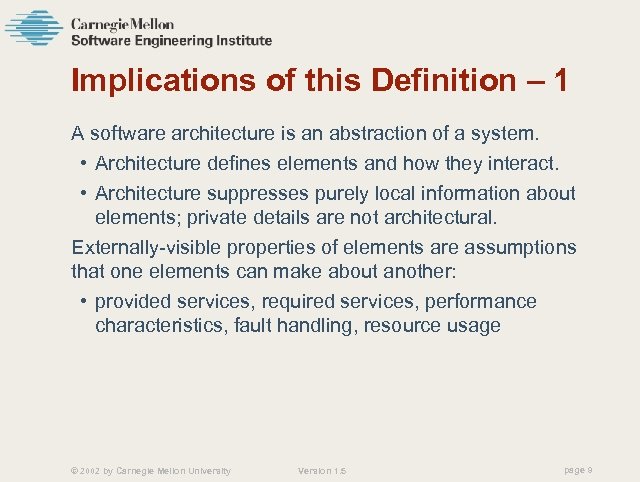 Carnegie Mellon
Software Engineering Institute

Implications of this Definition – 1

A software architecture is an abstraction of a system.

• Architecture defines elements and how they interact.

• Architecture suppresses purely local information about elements; private details are not architectural.

Externally-visible properties of elements are assumptions that one elements can make about another:

• provided services, required services, performance characteristics, fault handling, resource usage

© 2002 by Carnegie Mellon University

Version 1.5

page 9